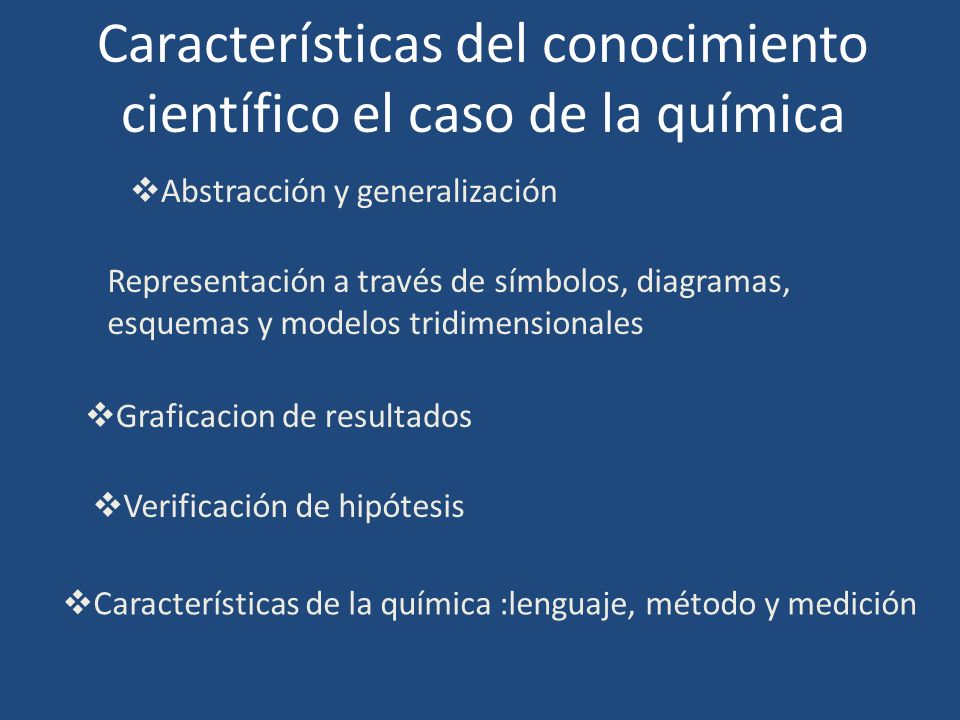 Características del conocimiento científico el caso de la química

❖Abstracción y generalización

Representación a través de símbolos, diagramas, esquemas y modelos tridimensionales

❖Graficacion de resultados

❖Verificación de hipótesis

❖Características de la química :lenguaje, método y medición